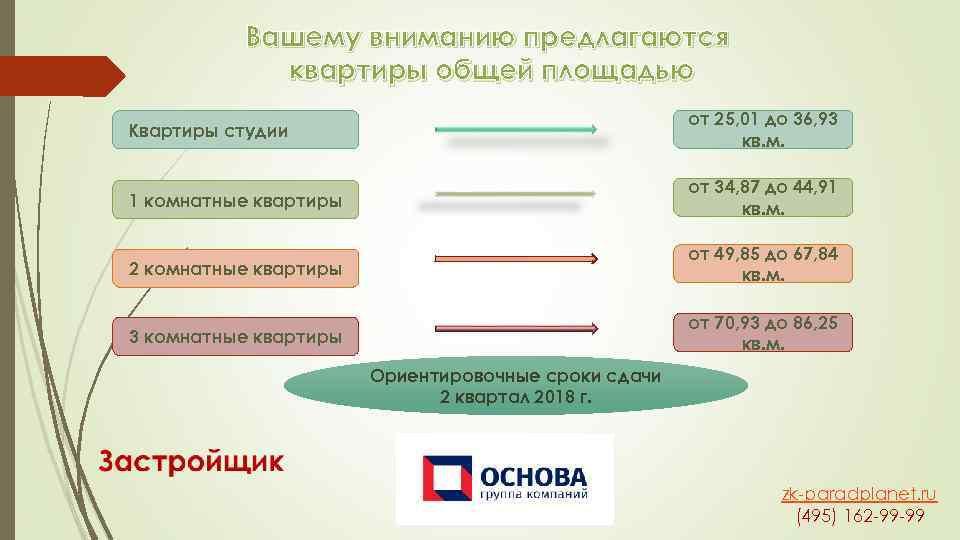 Вашему вниманию предлагаются квартиры общей площадью

Квартиры студии

от 25,01 до 36,93 кв.м.

1 комнатные квартиры

от 34,87 до 44,91 кв.м.

2 комнатные квартиры

от 49,85 до 67,84 кв.м.

3 комнатные квартиры

от 70,93 до 86,25 кв.м.

Ориентировочные сроки сдачи 2 квартал 2018 г.

Застройщик

ОСНОВА
группа компаний

zk-paradplanet.ru
(495) 162-99-99